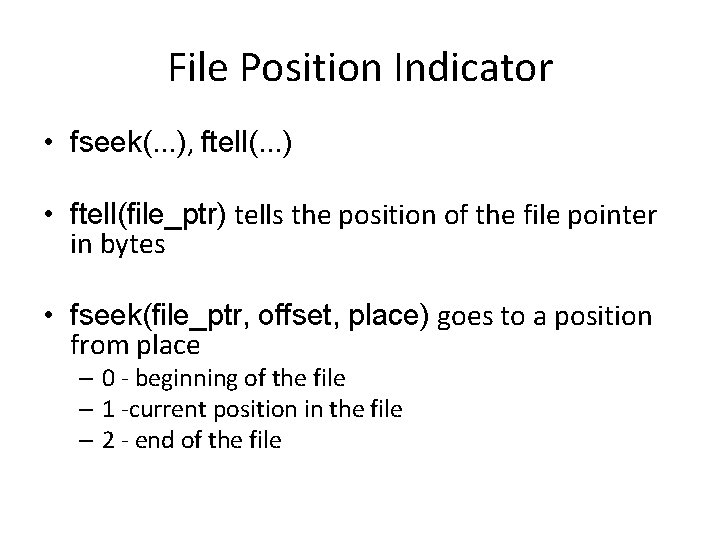 File Position Indicator

• fseek(...), ftell(...)

• ftell(file_ptr) tells the position of the file pointer in bytes

• fseek(file_ptr, offset, place) goes to a position from place
– 0 - beginning of the file
– 1 -current position in the file
– 2 - end of the file